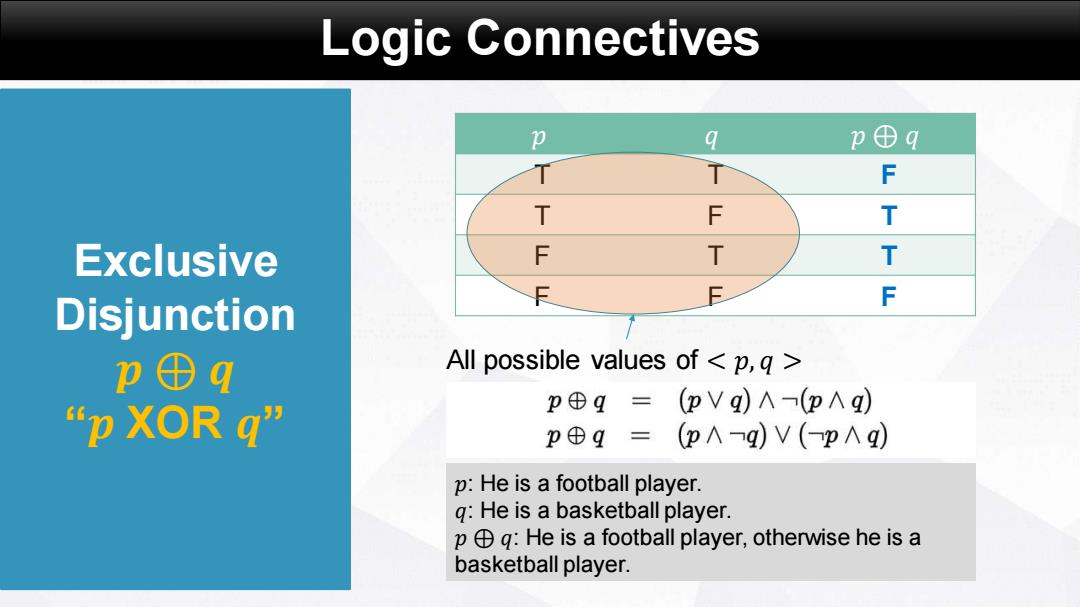 Logic Connectives

Exclusive Disjunction
$p \oplus q$
"$p$ XOR $q$"

| $p$ | $q$ | $p \oplus q$ |
|---|---|---|
| T | T | F |
| T | F | T |
| F | T | T |
| F | F | F |

All possible values of $< p, q >$

$p \oplus q = (p \vee q) \wedge \neg(p \wedge q)$
$p \oplus q = (p \wedge \neg q) \vee (\neg p \wedge q)$

$p$: He is a football player.
$q$: He is a basketball player.
$p \oplus q$: He is a football player, otherwise he is a basketball player.